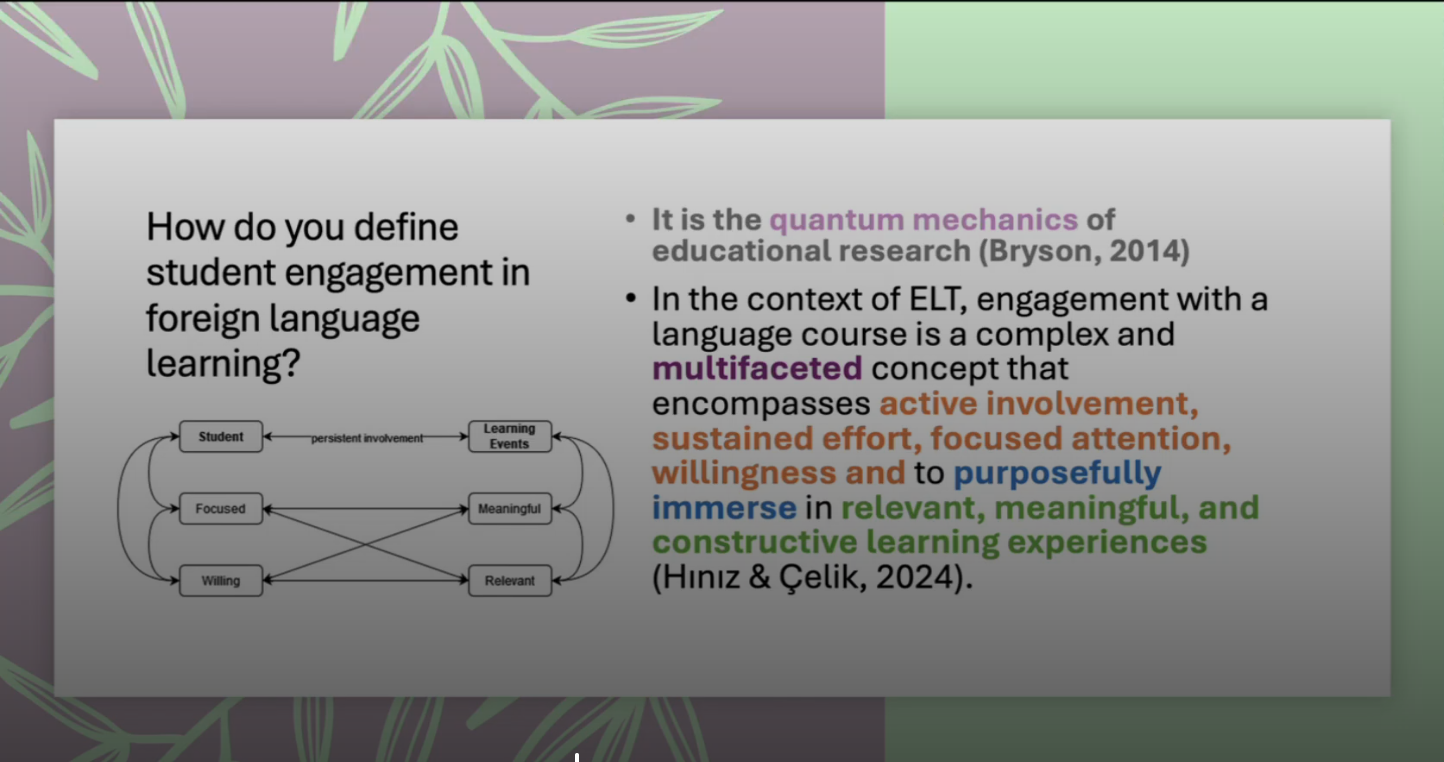 How do you define student engagement in foreign language learning?

Student
persistent involvement
Learning Events
Focused
Meaningful
Willing
Relevant

• It is the quantum mechanics of educational research (Bryson, 2014)

• In the context of ELT, engagement with a language course is a complex and multifaceted concept that encompasses active involvement, sustained effort, focused attention, willingness and to purposefully immerse in relevant, meaningful, and constructive learning experiences (Hınız & Çelik, 2024).